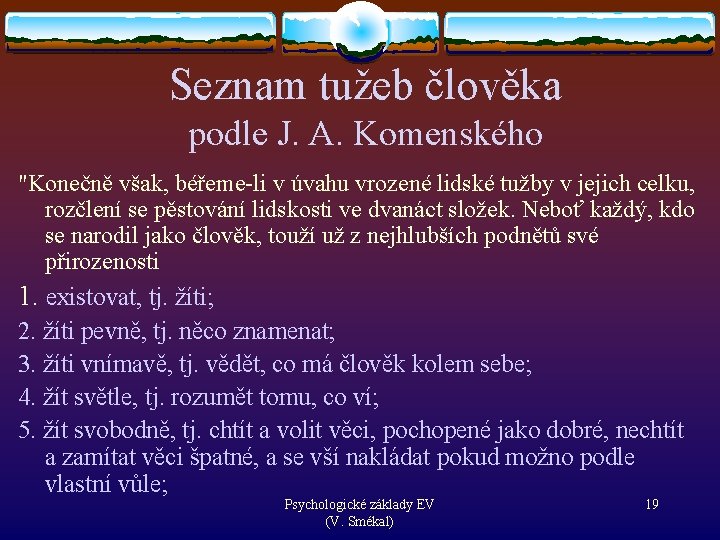 Seznam tužeb člověka
podle J. A. Komenského

"Konečně však, béřeme-li v úvahu vrozené lidské tužby v jejich celku, rozčlení se pěstování lidskosti ve dvanáct složek. Neboť každý, kdo se narodil jako člověk, touží už z nejhlubších podnětů své přirozenosti

1. existovat, tj. žíti;

2. žíti pevně, tj. něco znamenat;

3. žíti vnímavě, tj. vědět, co má člověk kolem sebe;

4. žít světle, tj. rozumět tomu, co ví;

5. žít svobodně, tj. chtít a volit věci, pochopené jako dobré, nechtít a zamítat věci špatné, a se vší nakládat pokud možno podle vlastní vůle;

Psychologické základy EV
(V. Smékal)

19